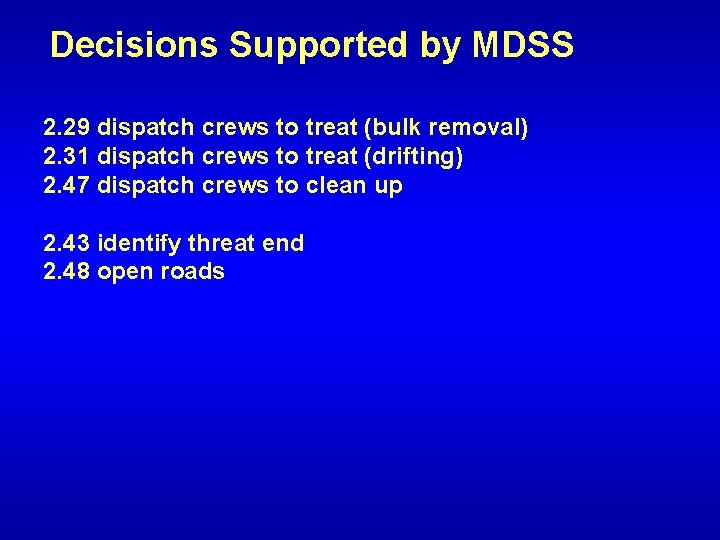 Decisions Supported by MDSS

2.29 dispatch crews to treat (bulk removal)
2.31 dispatch crews to treat (drifting)
2.47 dispatch crews to clean up

2.43 identify threat end
2.48 open roads